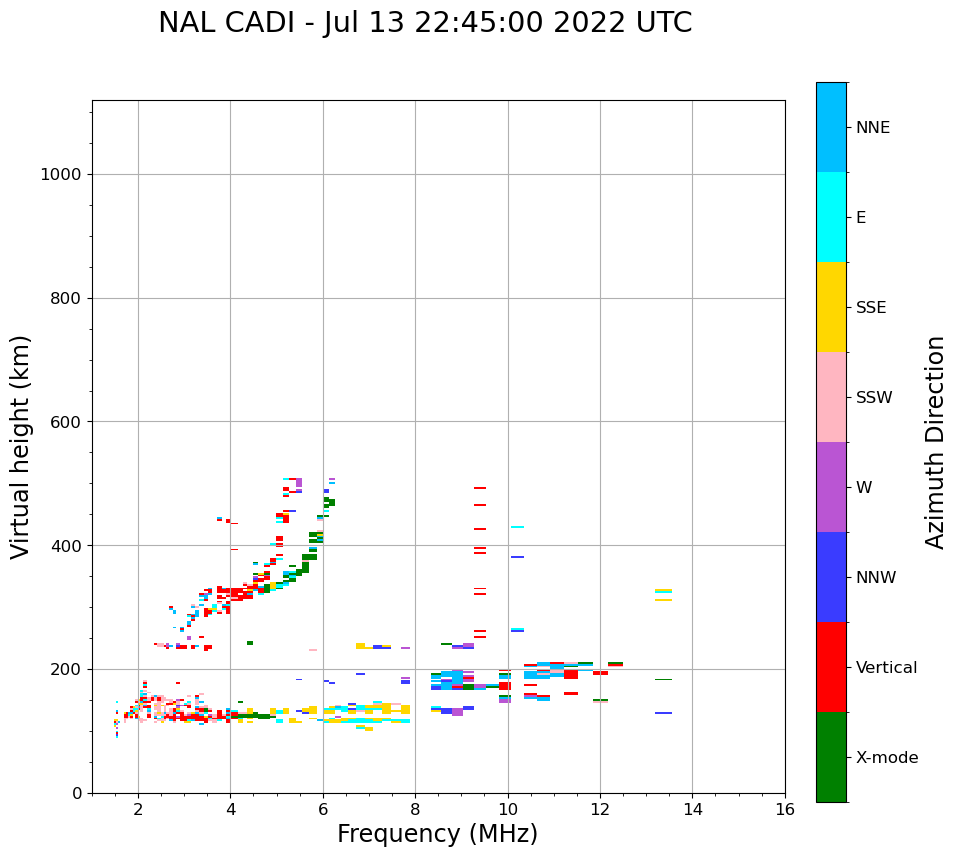 NAL CADI - Jul 13 22:45:00 2022 UTC

Virtual height (km)

1000
800
600
400
200
0

2
4
6
8
10
12
14
16

Frequency (MHz)

NNE
E
SSE
SSW
W
NNW
Vertical
X-mode

Azimuth Direction